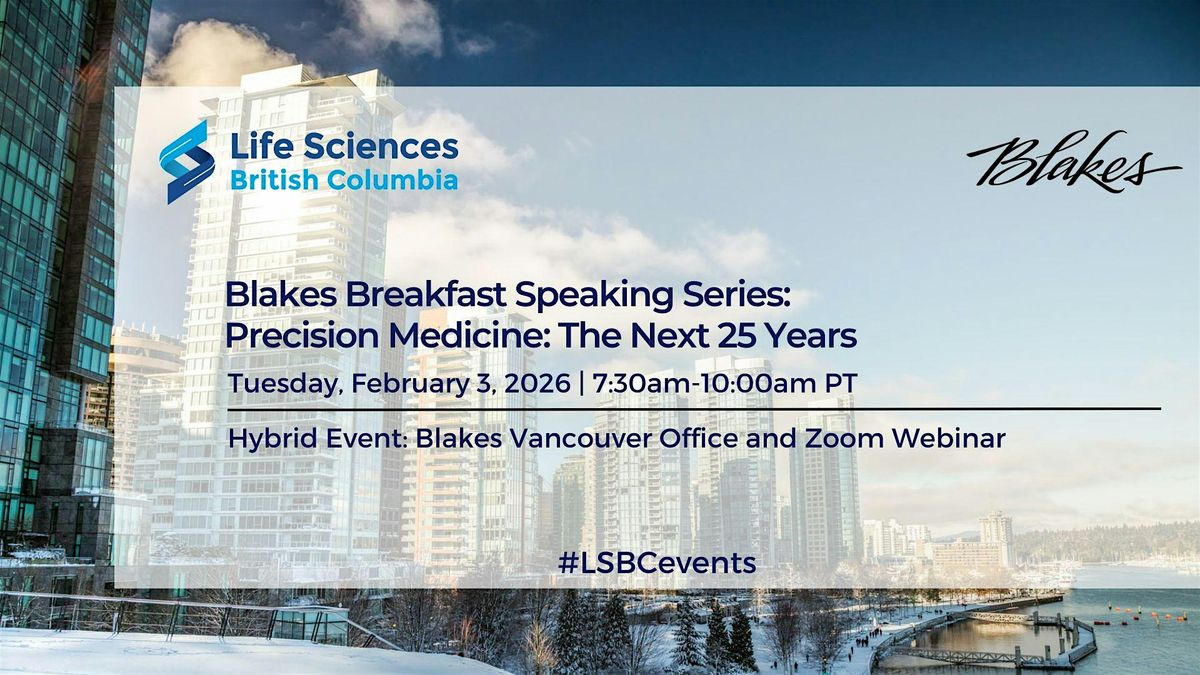 Life Sciences
British Columbia

Blakes

Blakes Breakfast Speaking Series: Precision Medicine: The Next 25 Years

Tuesday, February 3, 2026 | 7:30am-10:00am PT

Hybrid Event: Blakes Vancouver Office and Zoom Webinar

#LSBCevents